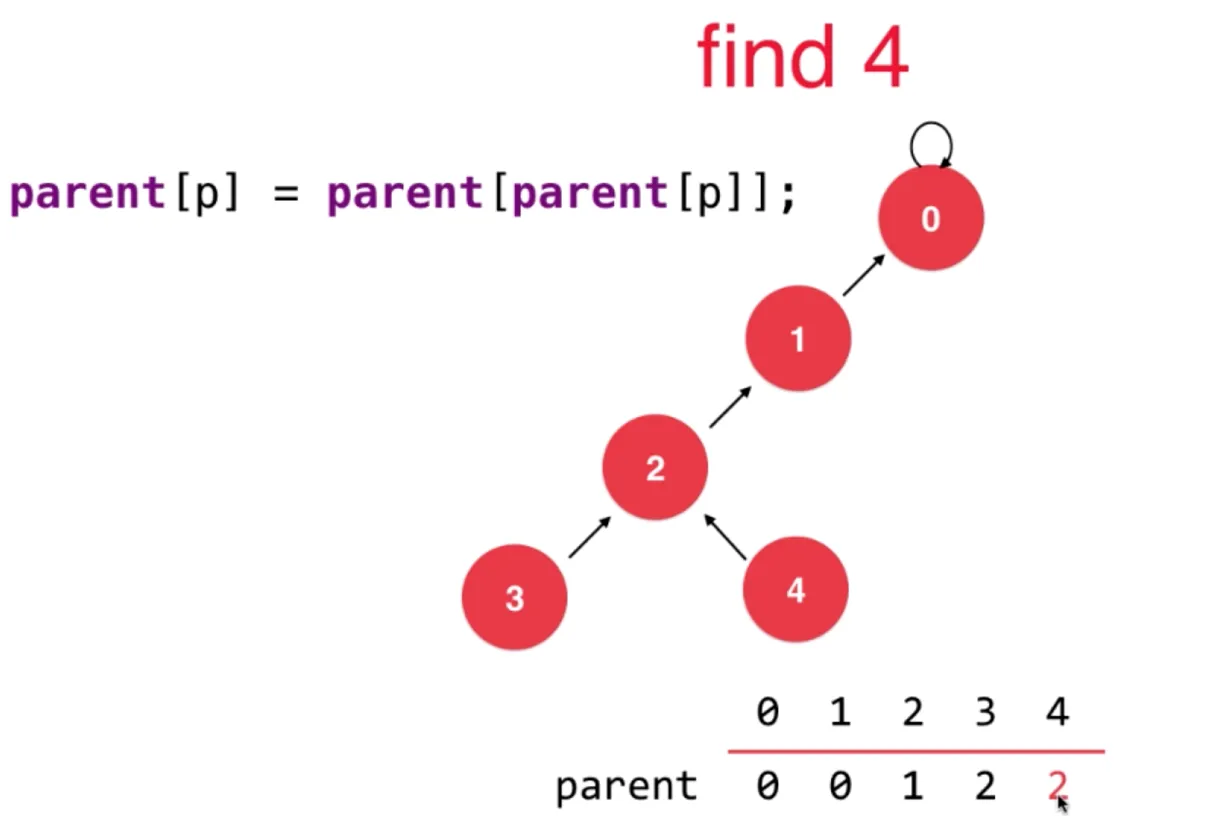 find 4

parent[p] = parent[parent[p]];

0

1

2

3

4

| | 0 | 1 | 2 | 3 | 4 |
|---|---|---|---|---|---|
| parent | 0 | 0 | 1 | 2 | 2 |